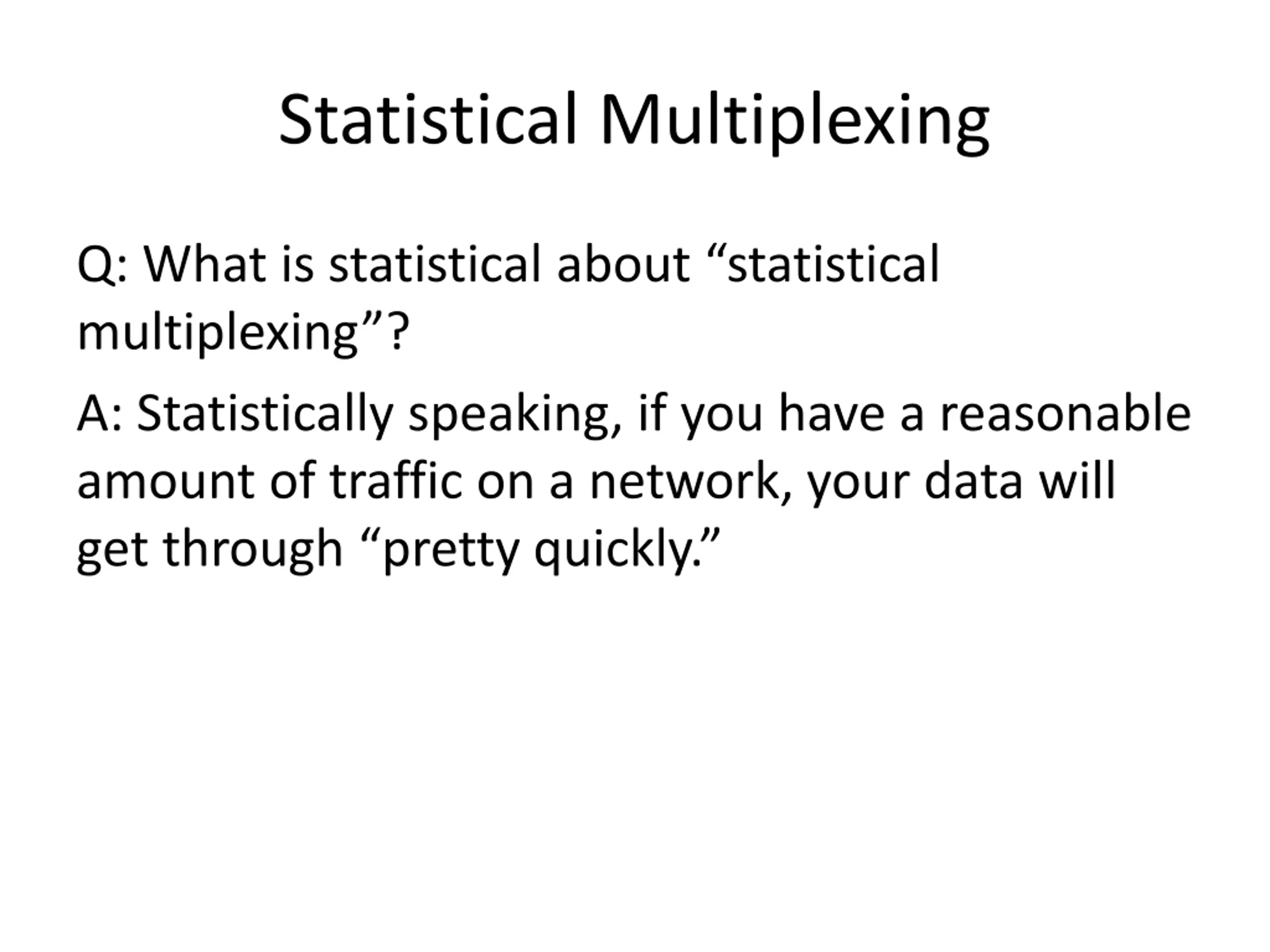 Statistical Multiplexing

Q: What is statistical about “statistical multiplexing”?

A: Statistically speaking, if you have a reasonable amount of traffic on a network, your data will get through “pretty quickly.”